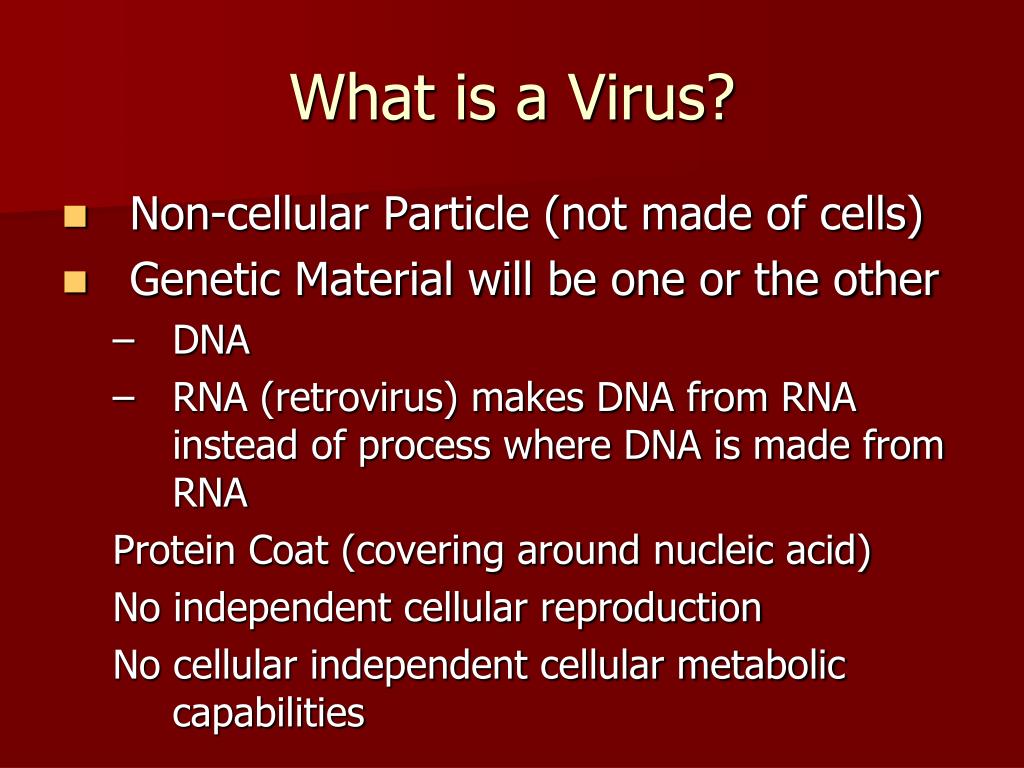 What is a Virus?

- Non-cellular Particle (not made of cells)
- Genetic Material will be one or the other
  – DNA
  – RNA (retrovirus) makes DNA from RNA instead of process where DNA is made from RNA

Protein Coat (covering around nucleic acid)

No independent cellular reproduction

No cellular independent cellular metabolic capabilities